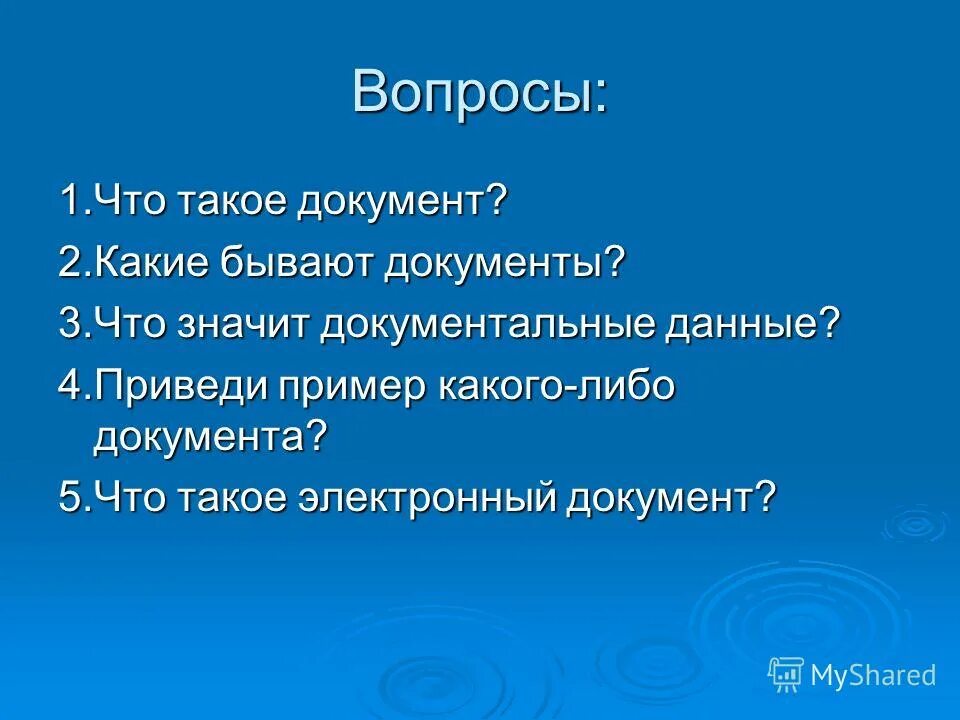 Вопросы:

1.Что такое документ?

2.Какие бывают документы?

3.Что значит документальные данные?

4.Приведи пример какого-либо документа?

5.Что такое электронный документ?

MyShared